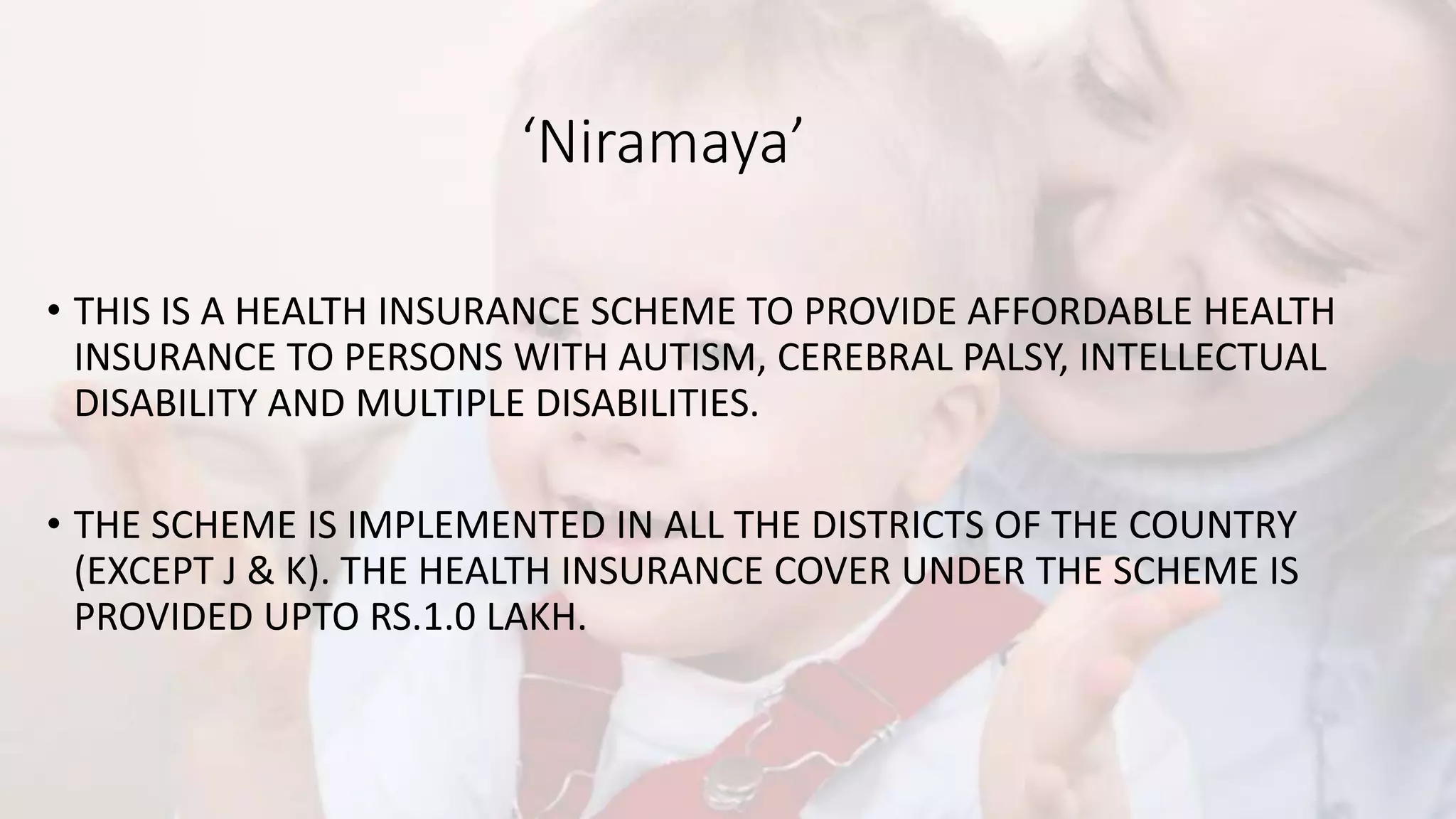 ‘Niramaya’

• THIS IS A HEALTH INSURANCE SCHEME TO PROVIDE AFFORDABLE HEALTH INSURANCE TO PERSONS WITH AUTISM, CEREBRAL PALSY, INTELLECTUAL DISABILITY AND MULTIPLE DISABILITIES.

• THE SCHEME IS IMPLEMENTED IN ALL THE DISTRICTS OF THE COUNTRY (EXCEPT J & K). THE HEALTH INSURANCE COVER UNDER THE SCHEME IS PROVIDED UPTO RS.1.0 LAKH.